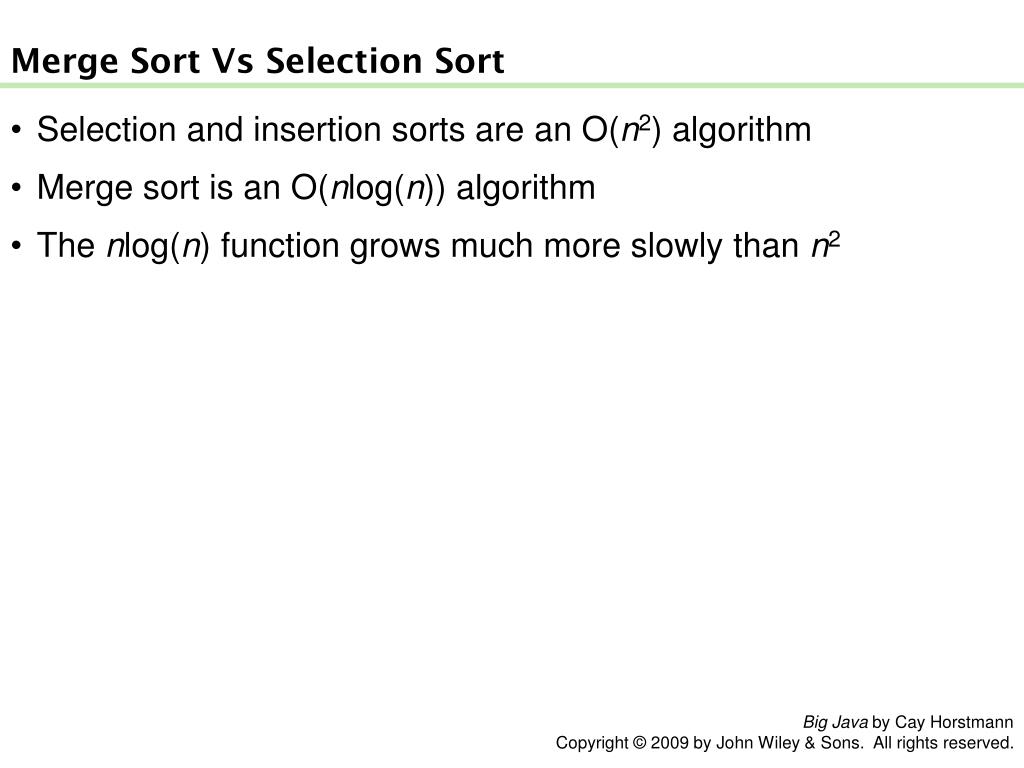 Merge Sort Vs Selection Sort

• Selection and insertion sorts are an $O(n^2)$ algorithm

• Merge sort is an $O(n\log(n))$ algorithm

• The $n\log(n)$ function grows much more slowly than $n^2$

Big Java by Cay Horstmann
Copyright © 2009 by John Wiley & Sons. All rights reserved.